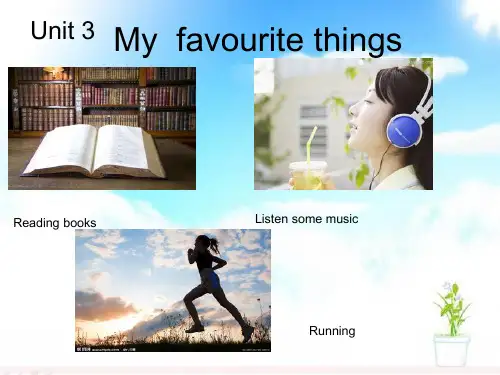 Unit 3 My favourite things

Reading books

Listen some music

Running